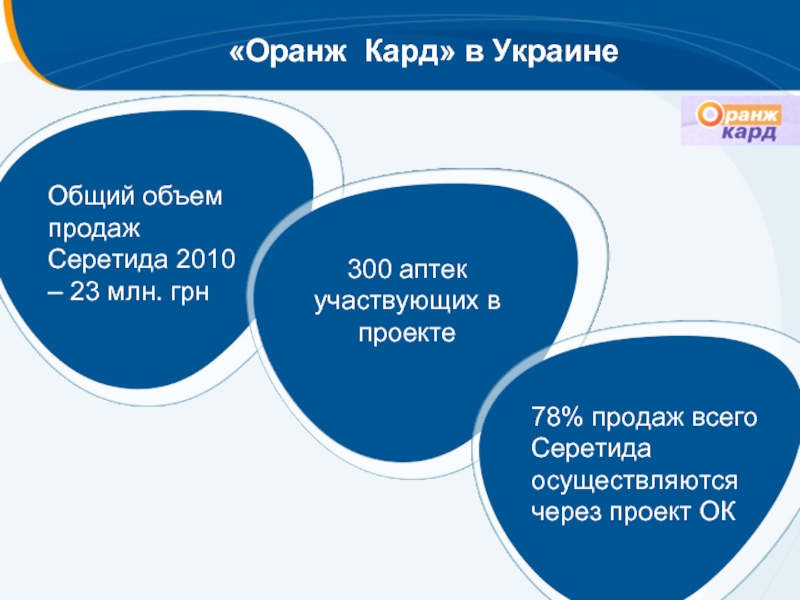 «Оранж  Кард» в Украине

Оранж кард

Общий объем продаж Серетида 2010 – 23 млн. грн

300 аптек участвующих в проекте

78% продаж всего Серетида осуществляются через проект ОК